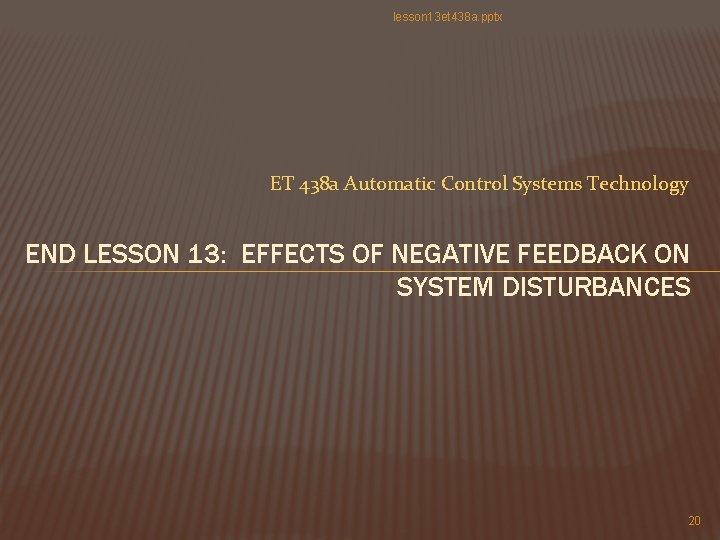 lesson13et438a.pptx

ET 438a Automatic Control Systems Technology

END LESSON 13: EFFECTS OF NEGATIVE FEEDBACK ON SYSTEM DISTURBANCES

20